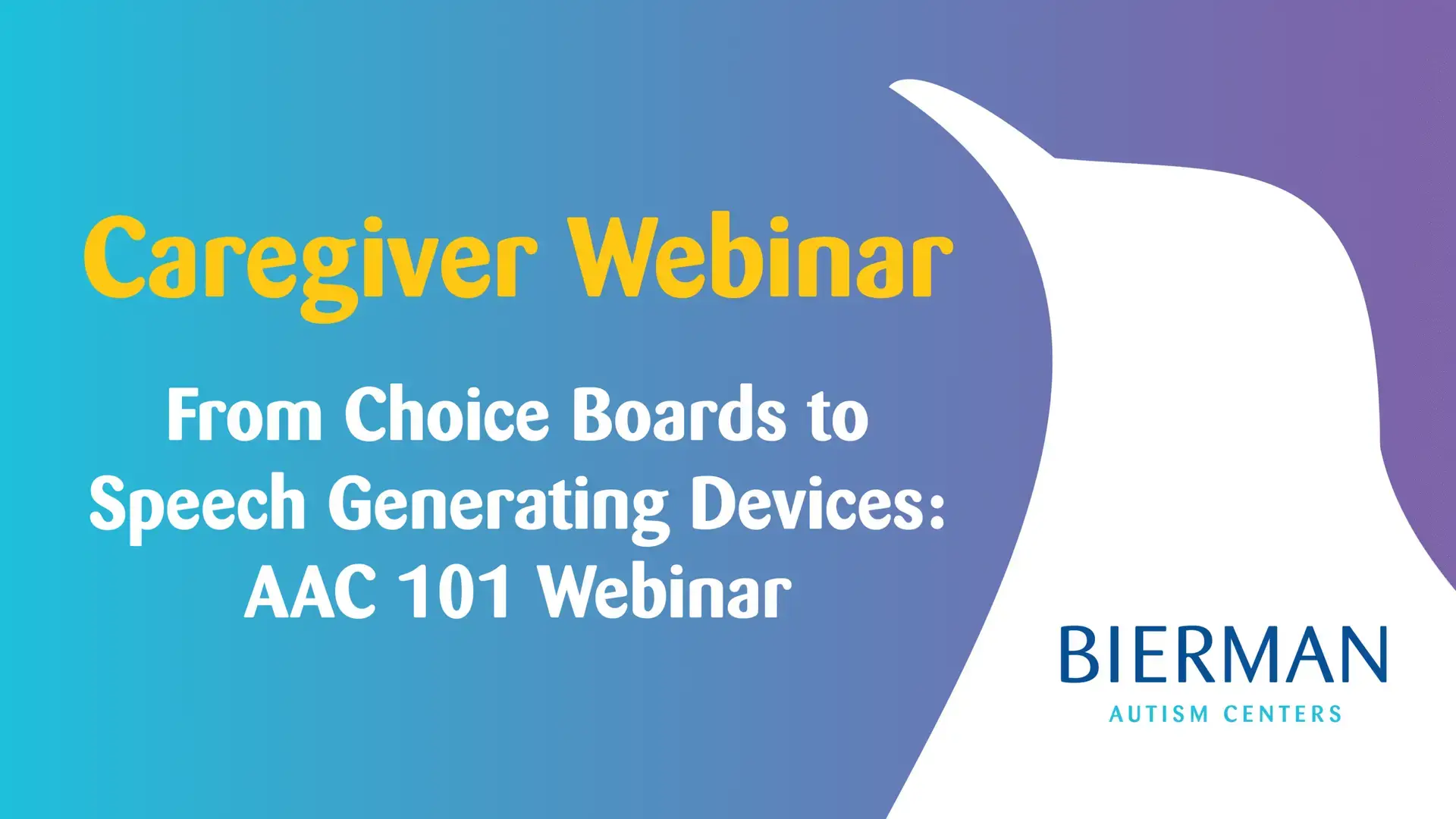 Caregiver Webinar

From Choice Boards to Speech Generating Devices: AAC 101 Webinar

BIERMAN
AUTISM CENTERS